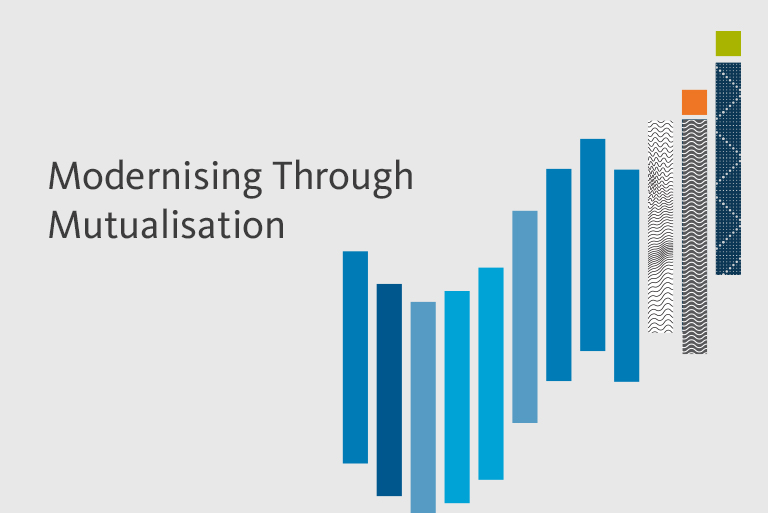 Modernising Through Mutualisation